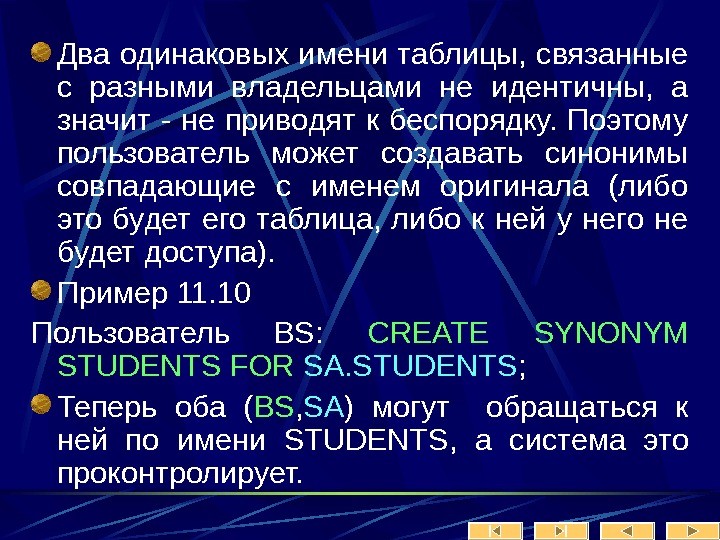 Два одинаковых имени таблицы, связанные с разными владельцами не идентичны, а значит - не приводят к беспорядку. Поэтому пользователь может создавать синонимы совпадающие с именем оригинала (либо это будет его таблица, либо к ней у него не будет доступа).

Пример 11.10

Пользователь BS: CREATE SYNONYM STUDENTS FOR SA.STUDENTS;

Теперь оба (BS,SA) могут обращаться к ней по имени STUDENTS, а система это проконтролирует.